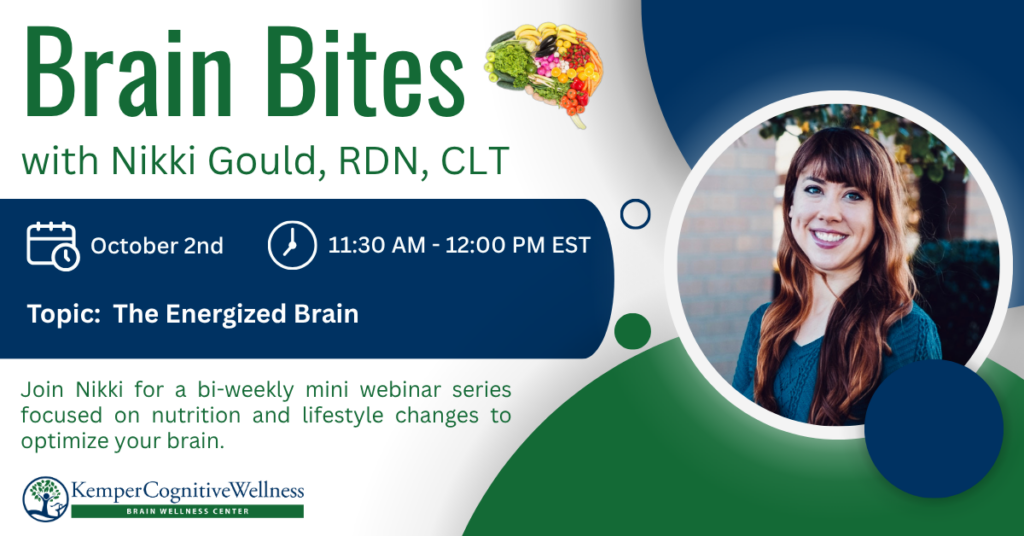 Brain Bites
with Nikki Gould, RDN, CLT

October 2nd

11:30 AM - 12:00 PM EST

Topic: The Energized Brain

Join Nikki for a bi-weekly mini webinar series focused on nutrition and lifestyle changes to optimize your brain.

KemperCognitiveWellness
BRAIN WELLNESS CENTER